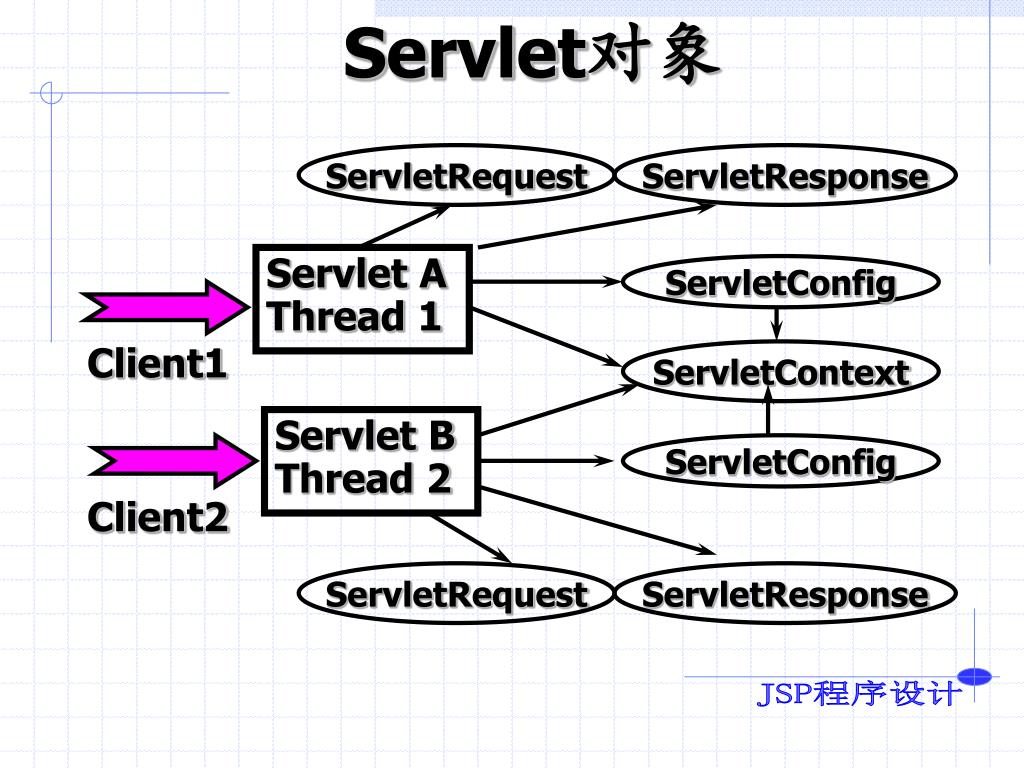 Servlet对象

ServletRequest

ServletResponse

Servlet A
Thread 1

ServletConfig

Client1

ServletContext

Servlet B
Thread 2

ServletConfig

Client2

ServletRequest

ServletResponse

JSP程序设计